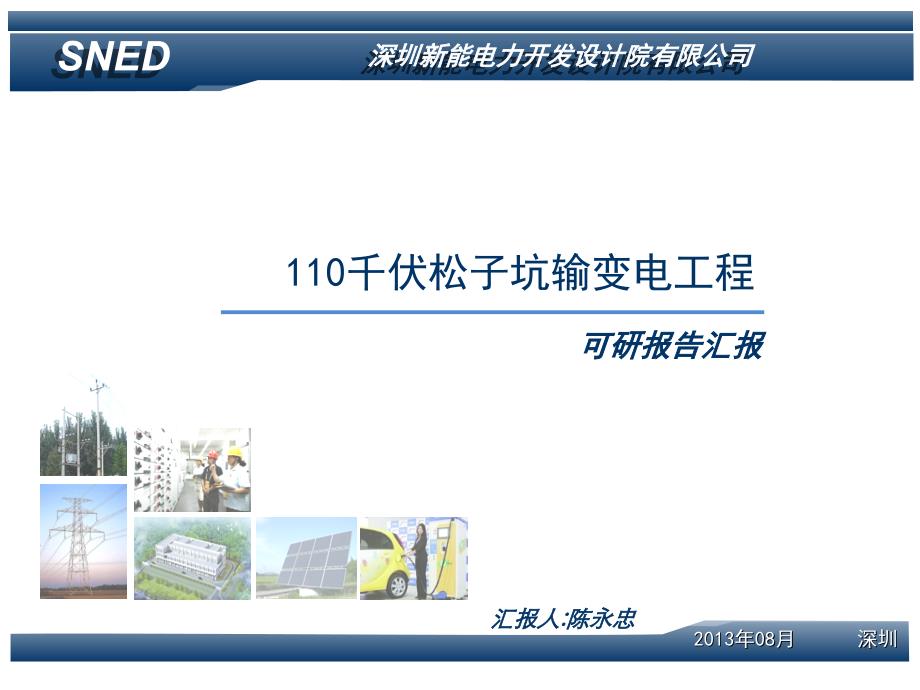 SNED

深圳新能电力开发设计院有限公司

110千伏松子坑输变电工程

可研报告汇报

汇报人:陈永忠

2013年08月 深圳